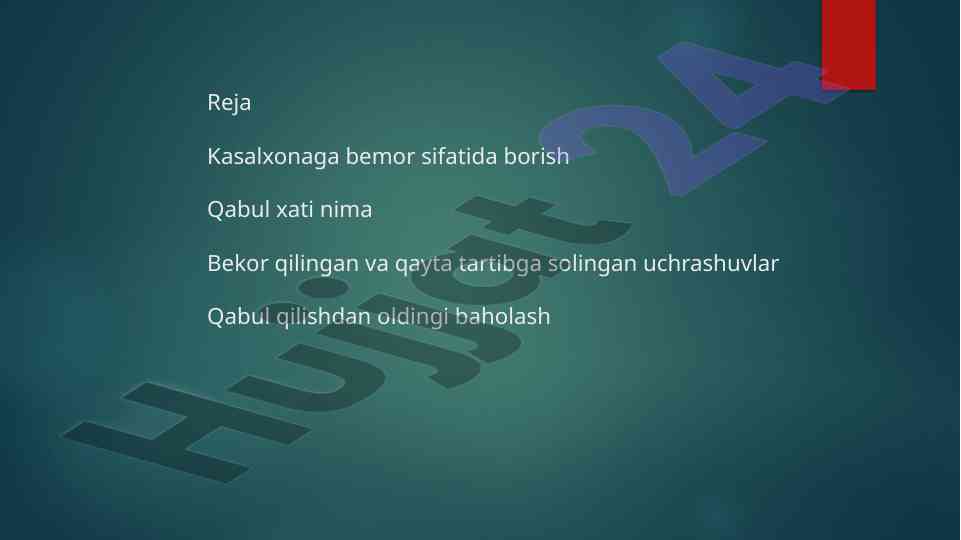 Reja

Kasalxonaga bemor sifatida borish

Qabul xati nima

Bekor qilingan va qayta tartibga solingan uchrashuvlar

Qabul qilishdan oldingi baholash

Hujjat 24